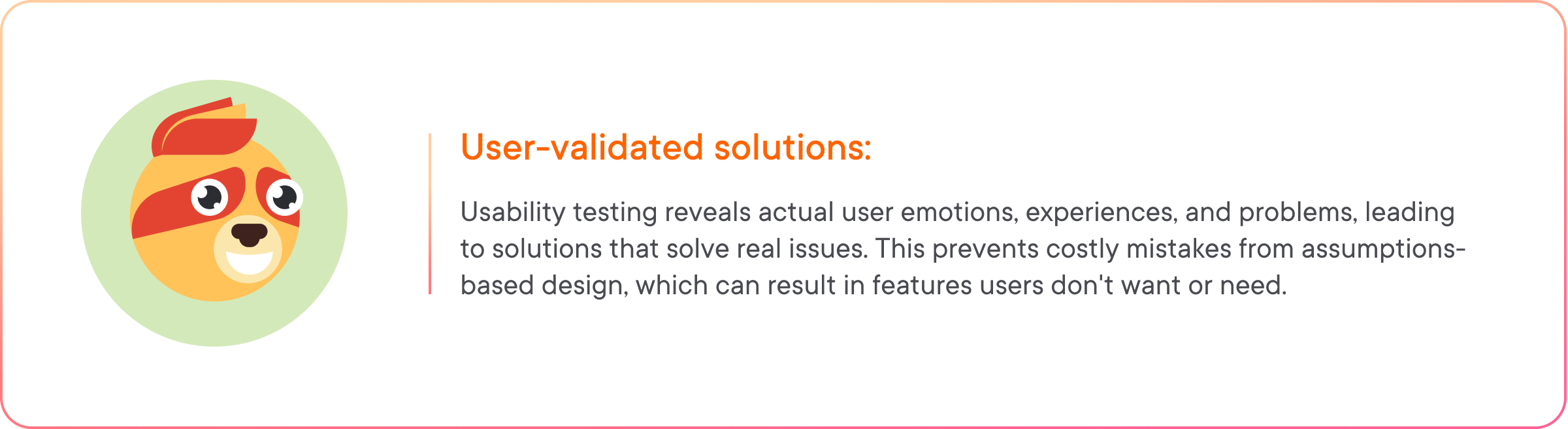 User-validated solutions:

Usability testing reveals actual user emotions, experiences, and problems, leading to solutions that solve real issues. This prevents costly mistakes from assumptions-based design, which can result in features users don't want or need.